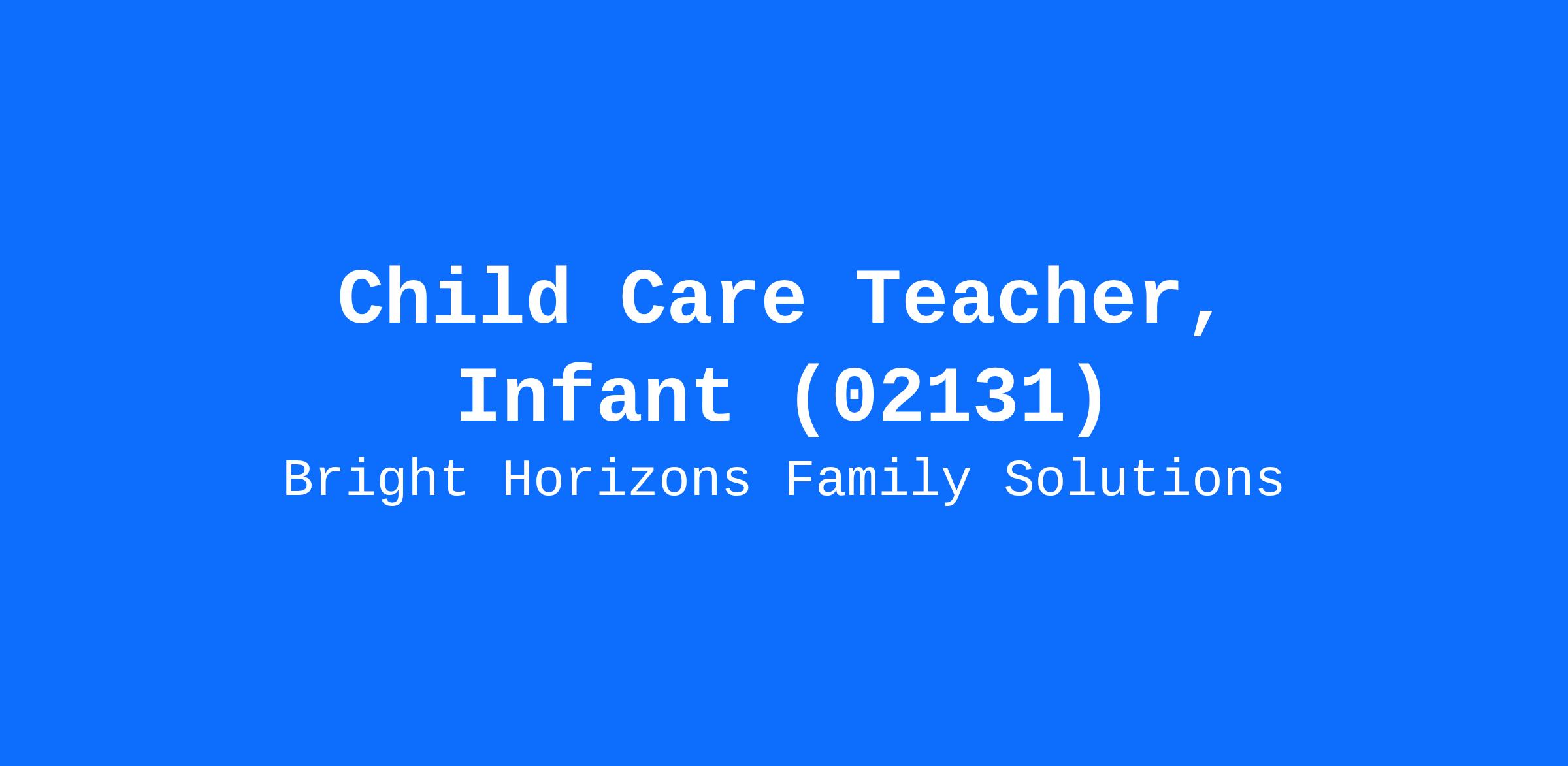 Child Care Teacher, Infant (02131)

Bright Horizons Family Solutions